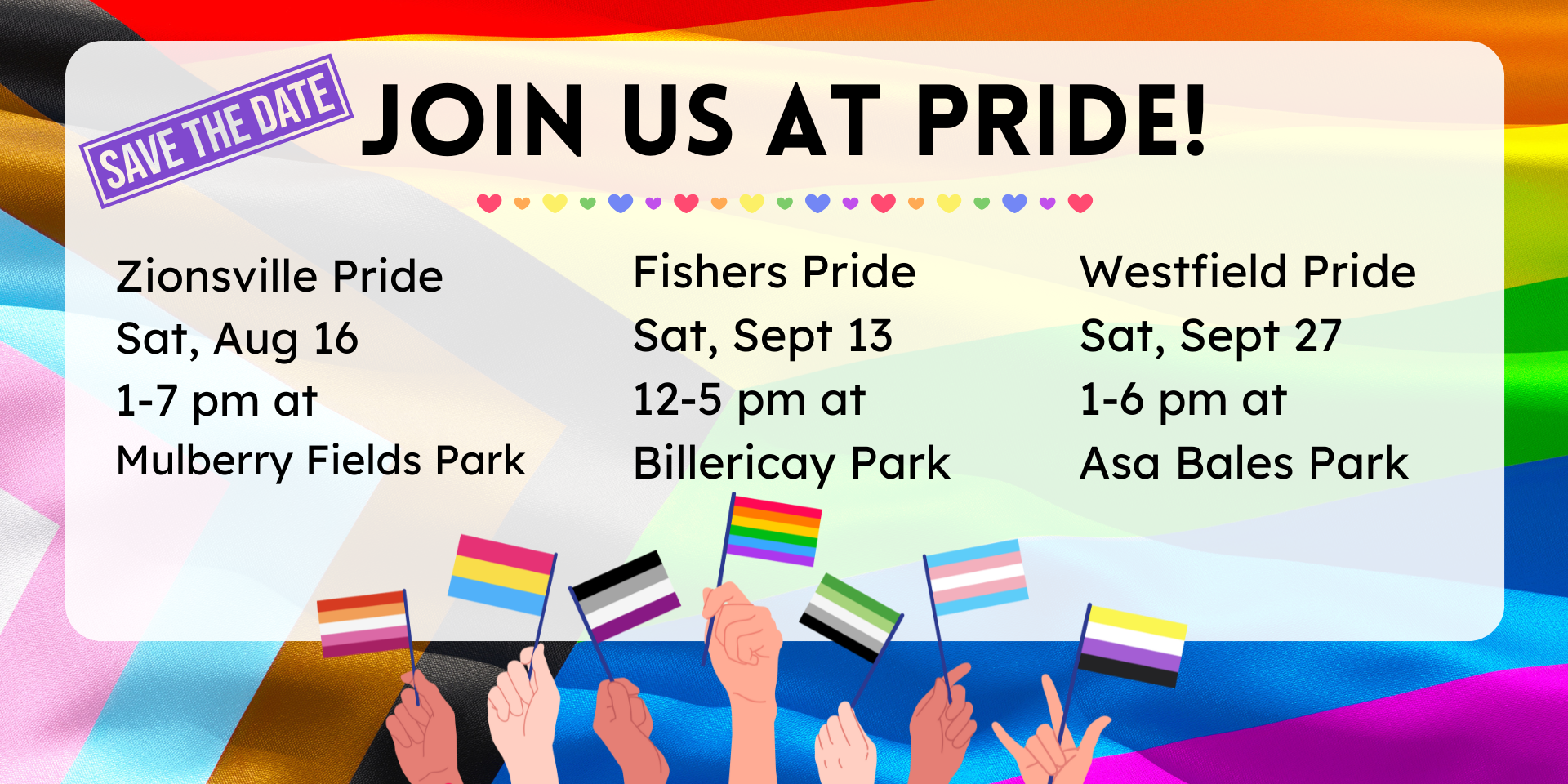 SAVE THE DATE

JOIN US AT PRIDE!

Zionsville Pride
Sat, Aug 16
1-7 pm at
Mulberry Fields Park

Fishers Pride
Sat, Sept 13
12-5 pm at
Billericay Park

Westfield Pride
Sat, Sept 27
1-6 pm at
Asa Bales Park